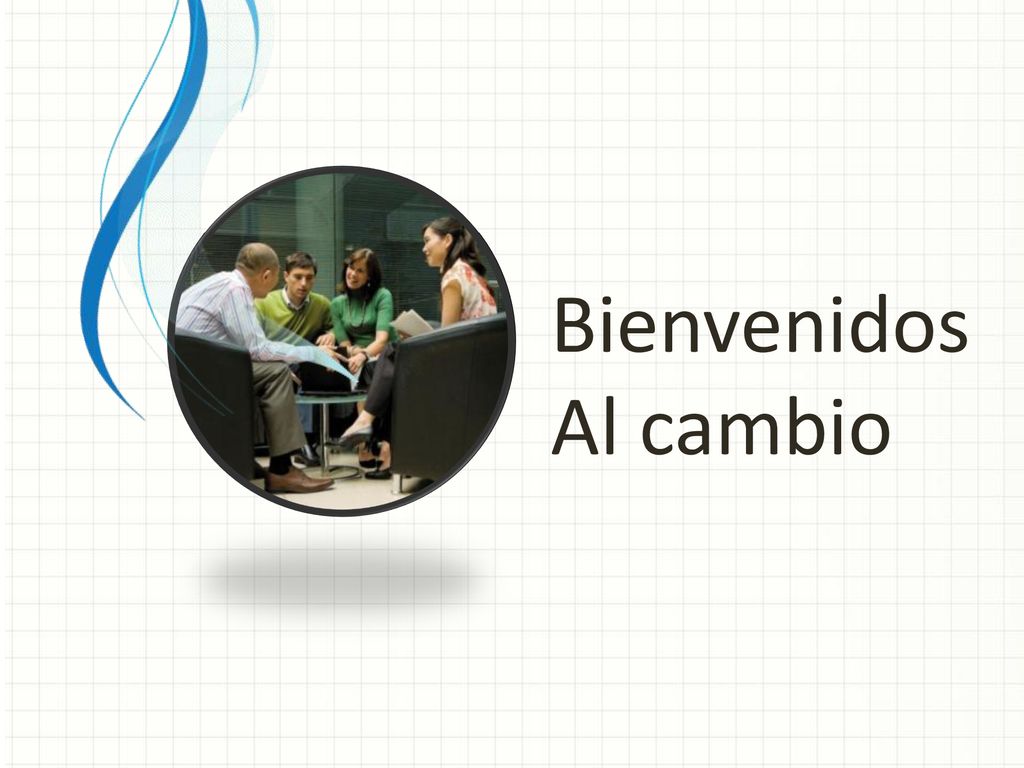 Bienvenidos
Al cambio